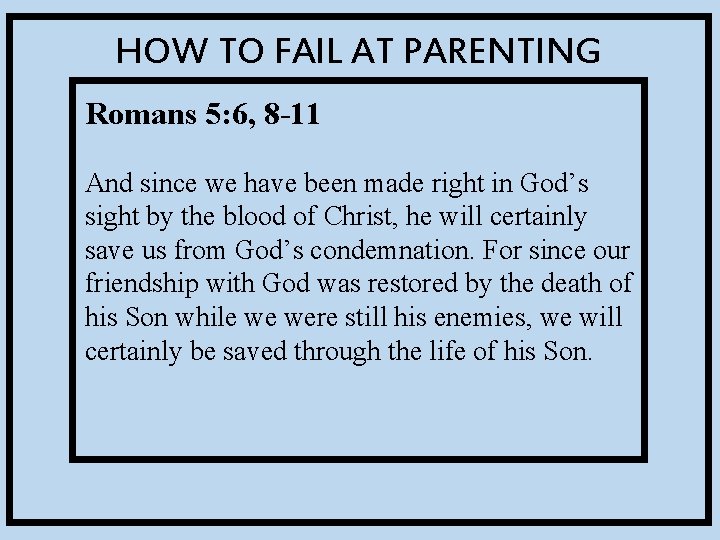 HOW TO FAIL AT PARENTING

Romans 5:6, 8-11

And since we have been made right in God’s sight by the blood of Christ, he will certainly save us from God’s condemnation. For since our friendship with God was restored by the death of his Son while we were still his enemies, we will certainly be saved through the life of his Son.